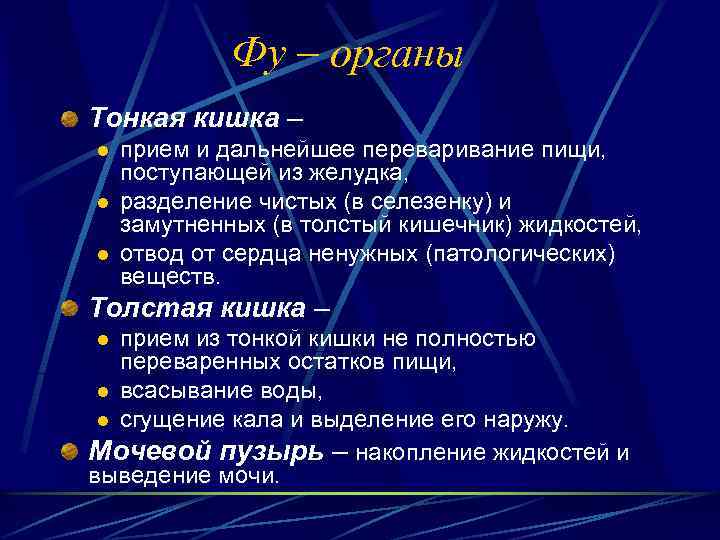 Фу – органы

Тонкая кишка –

прием и дальнейшее переваривание пищи, поступающей из желудка,

разделение чистых (в селезенку) и замутненных (в толстый кишечник) жидкостей,

отвод от сердца ненужных (патологических) веществ.

Толстая кишка –

прием из тонкой кишки не полностью переваренных остатков пищи,

всасывание воды,

сгущение кала и выделение его наружу.

Мочевой пузырь – накопление жидкостей и выведение мочи.